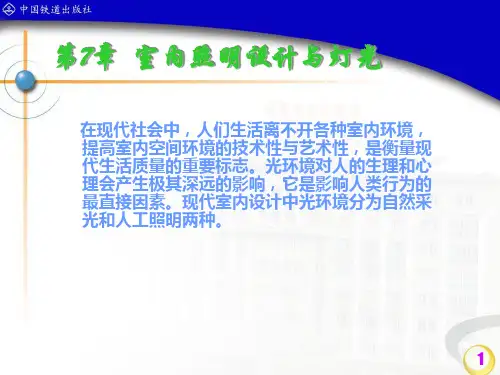 中国铁道出版社

第7章 室内照明设计与灯光

在现代社会中，人们生活离不开各种室内环境，提高室内空间环境的技术性与艺术性，是衡量现代生活质量的重要标志。光环境对人的生理和心理会产生极其深远的影响，它是影响人类行为的最直接因素。现代室内设计中光环境分为自然采光和人工照明两种。

1